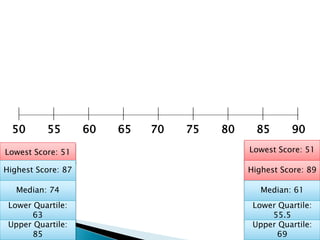 50 55 60 65 70 75 80 85 90

Lowest Score: 51

Highest Score: 87

Median: 74

Lower Quartile: 63

Upper Quartile: 85

Lowest Score: 51

Highest Score: 89

Median: 61

Lower Quartile: 55.5

Upper Quartile: 69